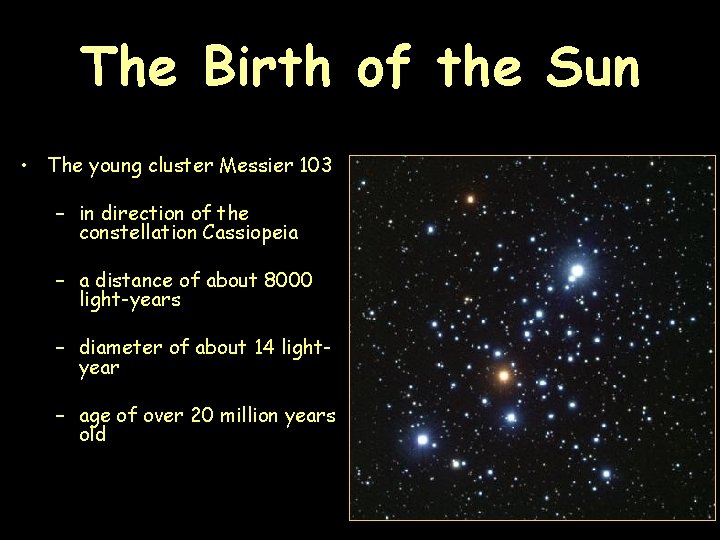 The Birth of the Sun

• The young cluster Messier 103

– in direction of the constellation Cassiopeia

– a distance of about 8000 light-years

– diameter of about 14 light-year

– age of over 20 million years old